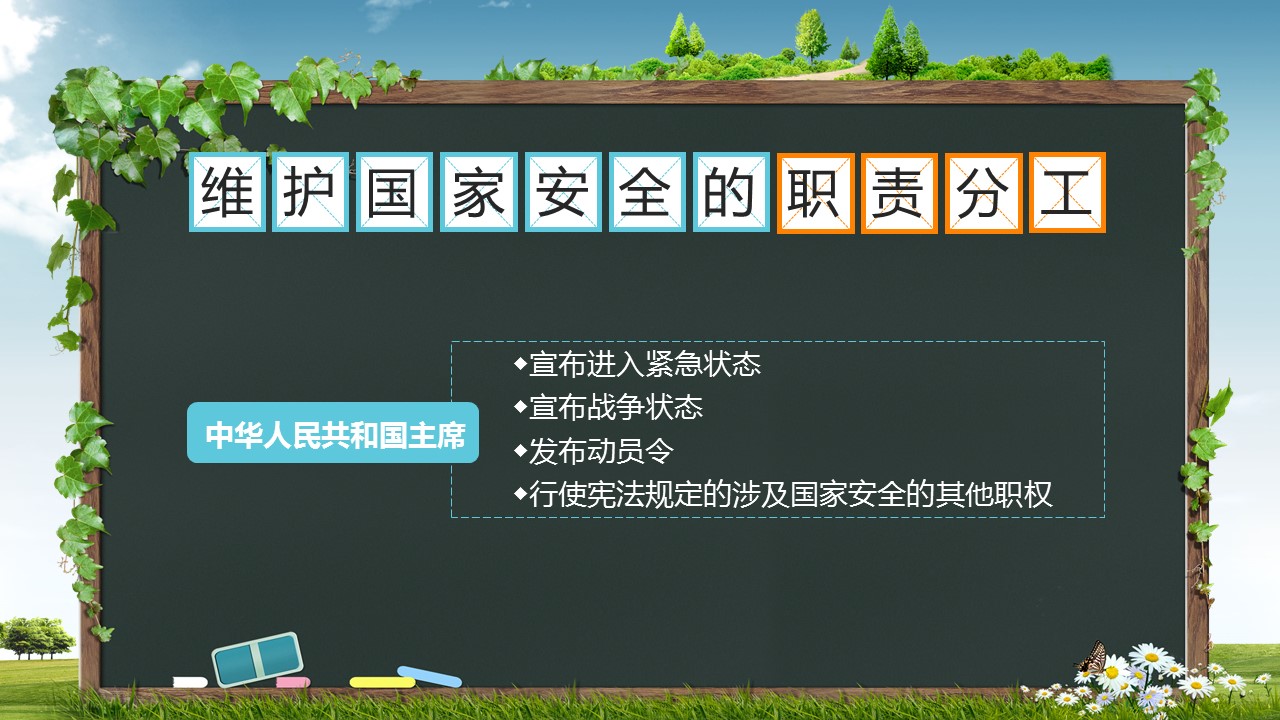 维护国家安全的职责分工

中华人民共和国主席

◆宣布进入紧急状态
◆宣布战争状态
◆发布动员令
◆行使宪法规定的涉及国家安全的其他职权